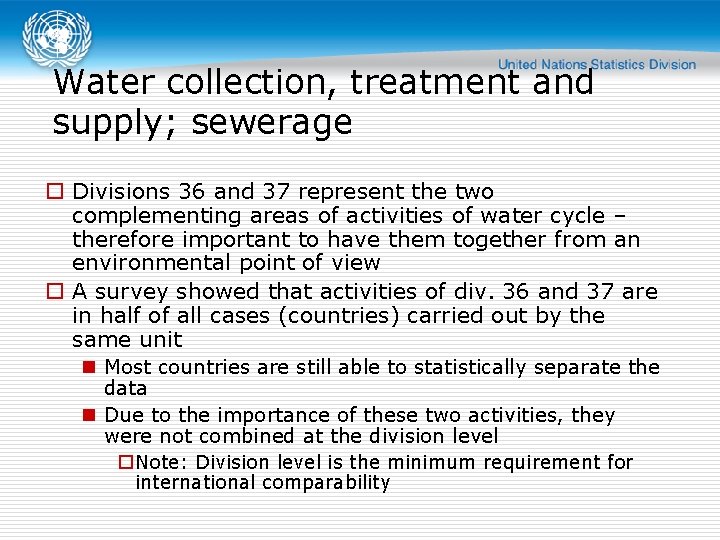 United Nations Statistics Division

Water collection, treatment and supply; sewerage

Divisions 36 and 37 represent the two complementing areas of activities of water cycle – therefore important to have them together from an environmental point of view

A survey showed that activities of div. 36 and 37 are in half of all cases (countries) carried out by the same unit

Most countries are still able to statistically separate the data

Due to the importance of these two activities, they were not combined at the division level

Note: Division level is the minimum requirement for international comparability